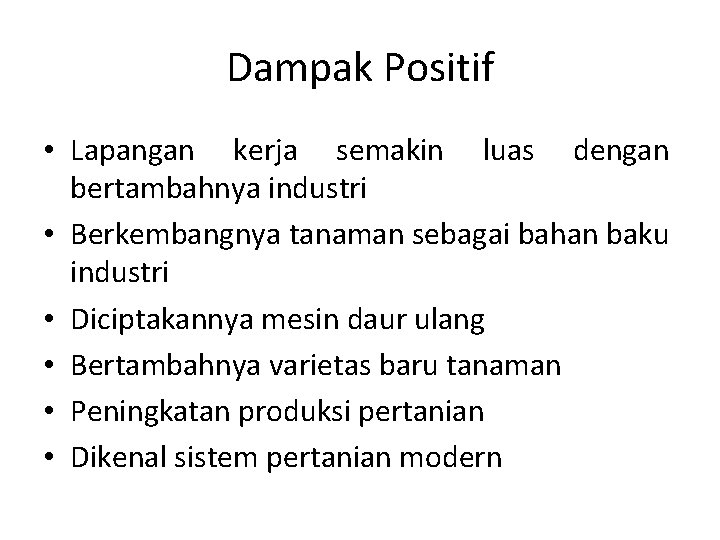 Dampak Positif

• Lapangan kerja semakin luas dengan bertambahnya industri
• Berkembangnya tanaman sebagai bahan baku industri
• Diciptakannya mesin daur ulang
• Bertambahnya varietas baru tanaman
• Peningkatan produksi pertanian
• Dikenal sistem pertanian modern